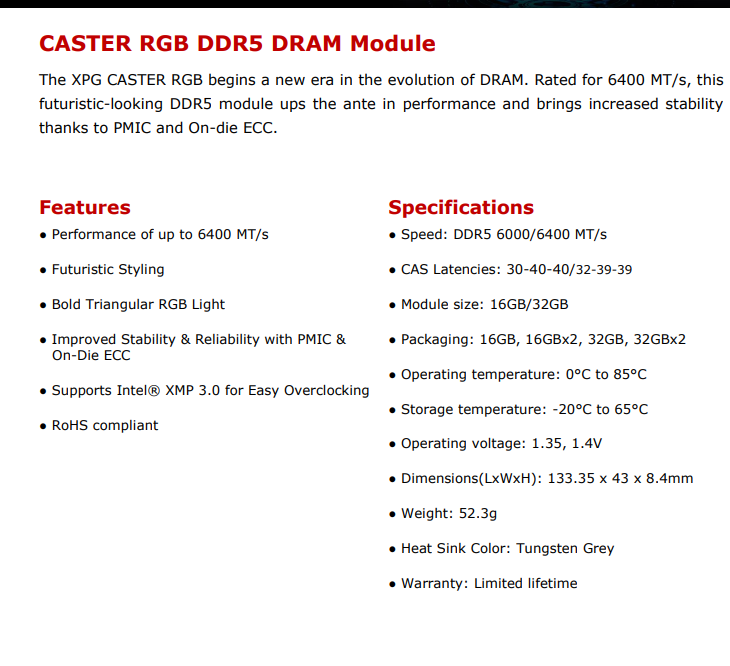 CASTER RGB DDR5 DRAM Module

The XPG CASTER RGB begins a new era in the evolution of DRAM. Rated for 6400 MT/s, this futuristic-looking DDR5 module ups the ante in performance and brings increased stability thanks to PMIC and On-die ECC.

Features

• Performance of up to 6400 MT/s

• Futuristic Styling

• Bold Triangular RGB Light

• Improved Stability & Reliability with PMIC & On-Die ECC

• Supports Intel® XMP 3.0 for Easy Overclocking

• RoHS compliant

Specifications

• Speed: DDR5 6000/6400 MT/s

• CAS Latencies: 30-40-40/32-39-39

• Module size: 16GB/32GB

• Packaging: 16GB, 16GBx2, 32GB, 32GBx2

• Operating temperature: 0°C to 85°C

• Storage temperature: -20°C to 65°C

• Operating voltage: 1.35, 1.4V

• Dimensions(LxWxH): 133.35 x 43 x 8.4mm

• Weight: 52.3g

• Heat Sink Color: Tungsten Grey

• Warranty: Limited lifetime